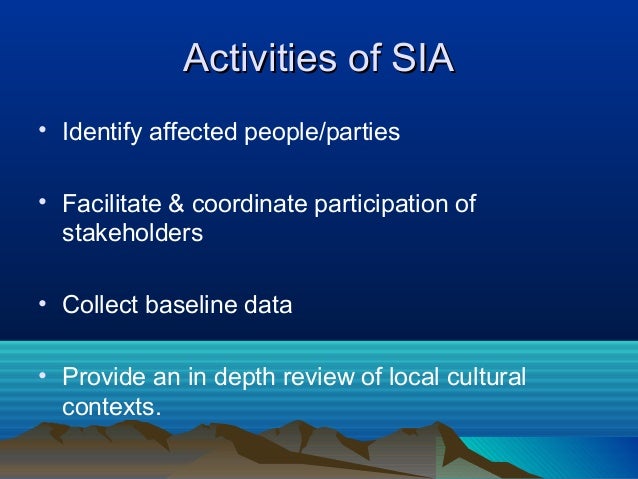 Activities of SIA

• Identify affected people/parties

• Facilitate & coordinate participation of stakeholders

• Collect baseline data

• Provide an in depth review of local cultural contexts.